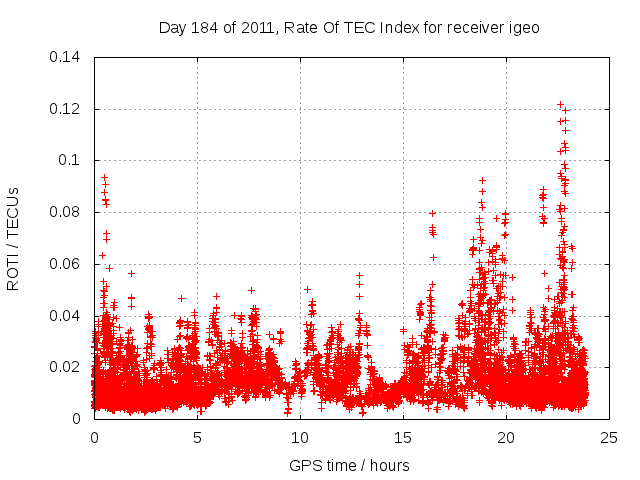 Day 184 of 2011, Rate Of TEC Index for receiver igeo

ROTI / TECUs

0.14
0.12
0.1
0.08
0.06
0.04
0.02
0

0
5
10
15
20
25

GPS time / hours